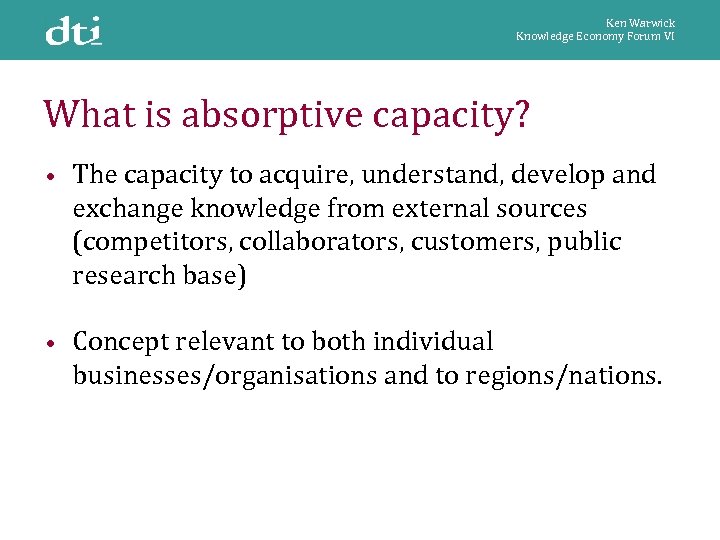 dti

Ken Warwick
Knowledge Economy Forum VI

What is absorptive capacity?

• The capacity to acquire, understand, develop and exchange knowledge from external sources (competitors, collaborators, customers, public research base)

• Concept relevant to both individual businesses/organisations and to regions/nations.